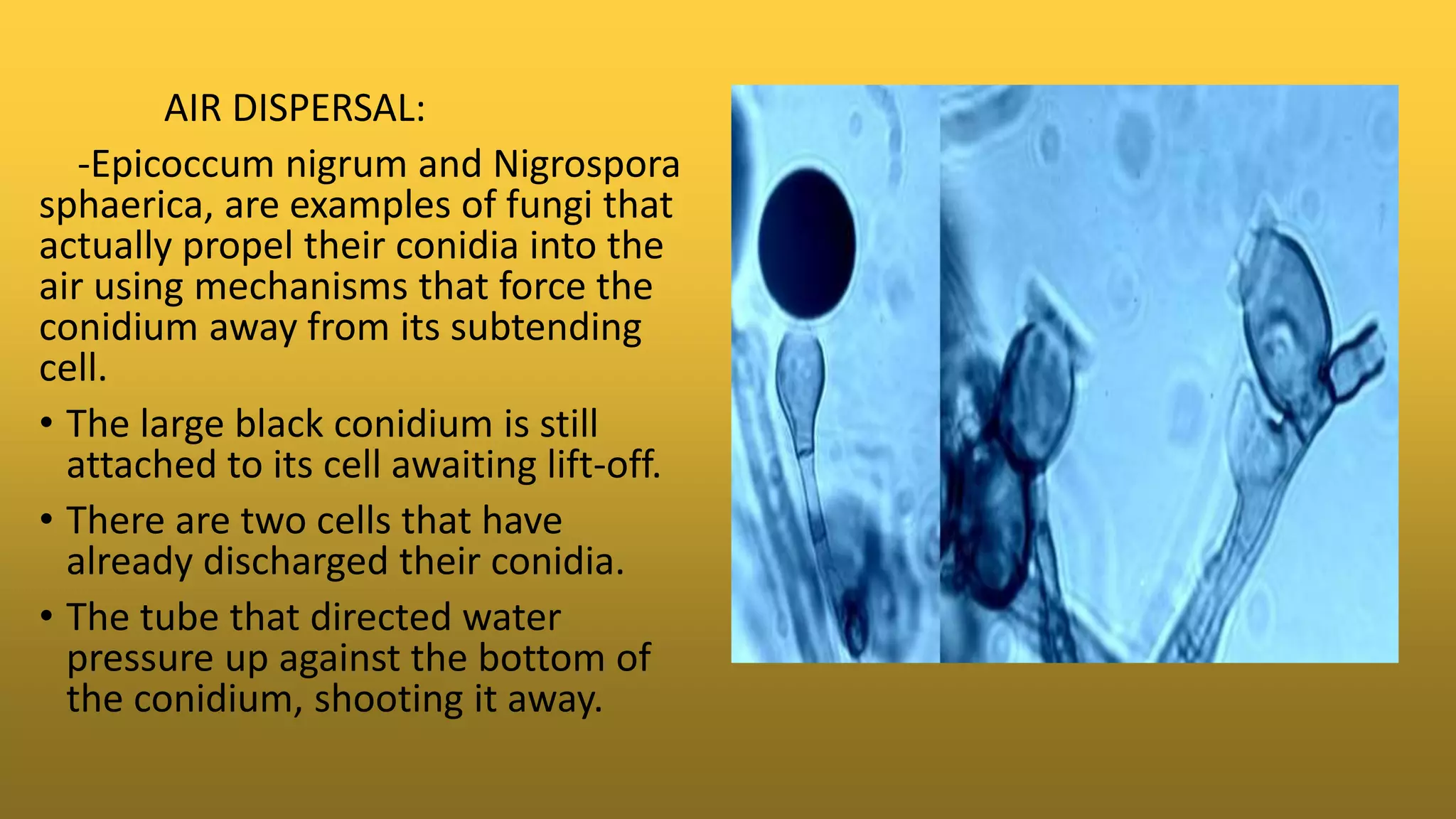 AIR DISPERSAL:

-Epicoccum nigrum and Nigrospora sphaerica, are examples of fungi that actually propel their conidia into the air using mechanisms that force the conidium away from its subtending cell.

• The large black conidium is still attached to its cell awaiting lift-off.
• There are two cells that have already discharged their conidia.
• The tube that directed water pressure up against the bottom of the conidium, shooting it away.